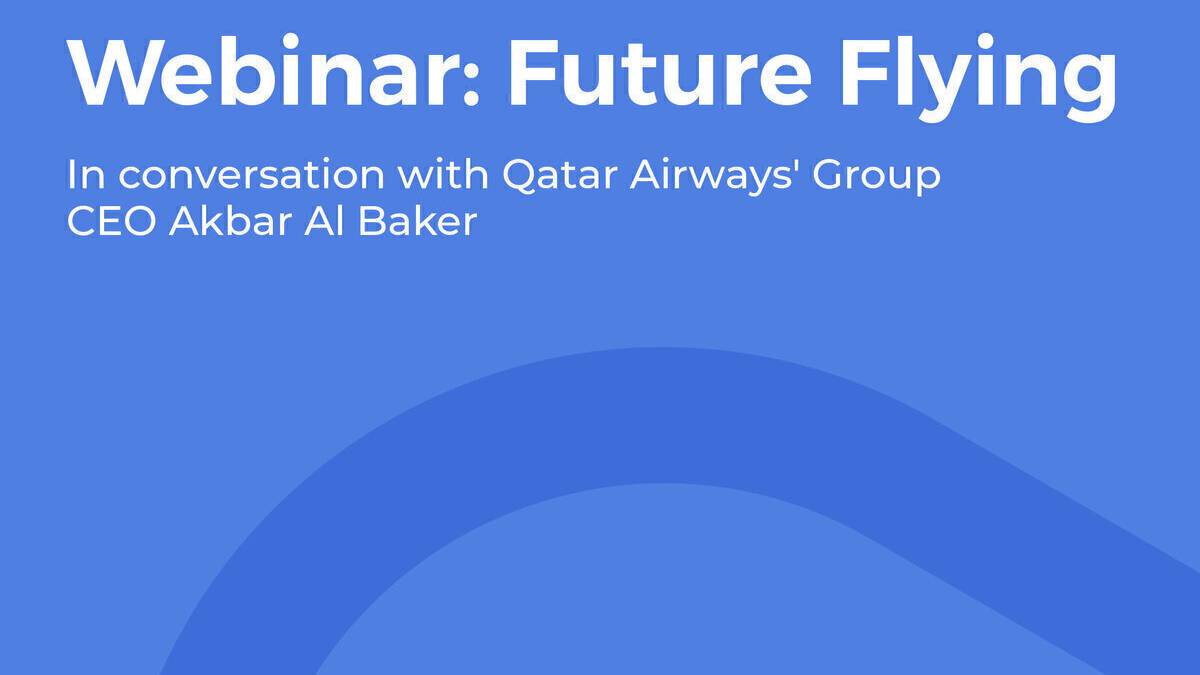 Webinar: Future Flying

In conversation with Qatar Airways' Group CEO Akbar Al Baker